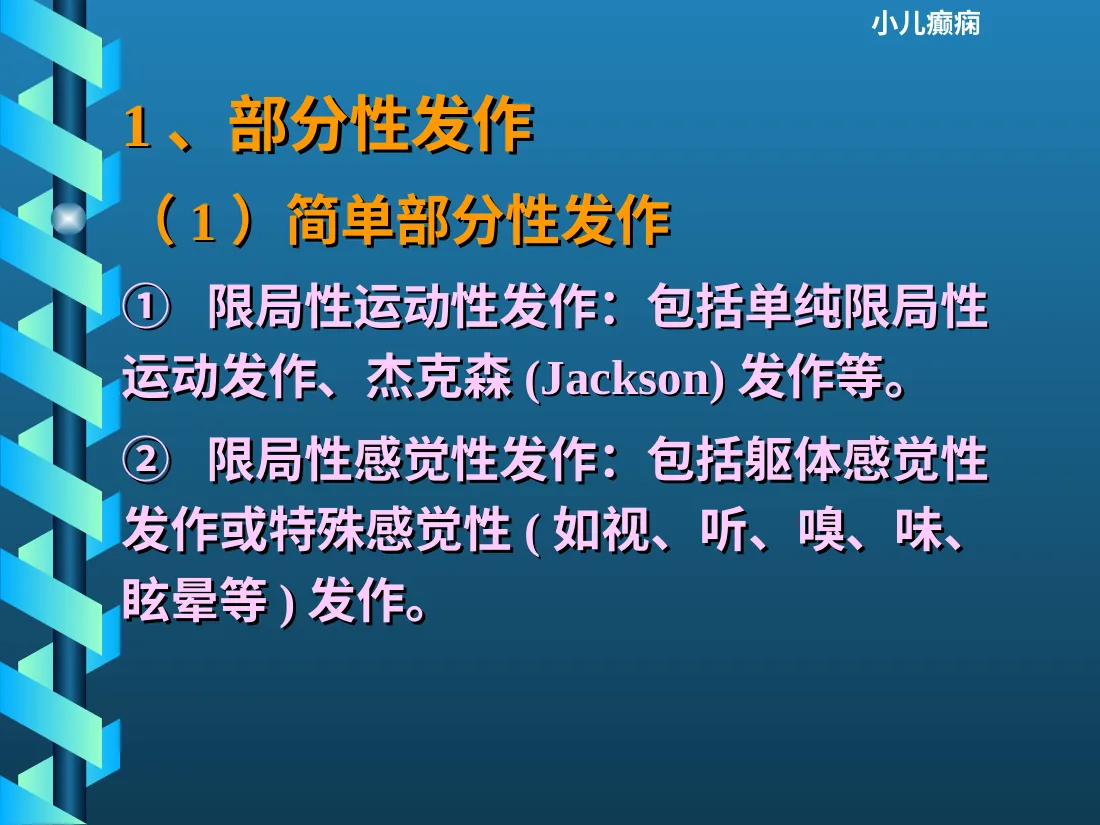 小儿癫痫

1、部分性发作

（1）简单部分性发作

① 限局性运动性发作：包括单纯限局性运动发作、杰克森 (Jackson) 发作等。

② 限局性感觉性发作：包括躯体感觉性发作或特殊感觉性 ( 如视、听、嗅、味、眩晕等 ) 发作。